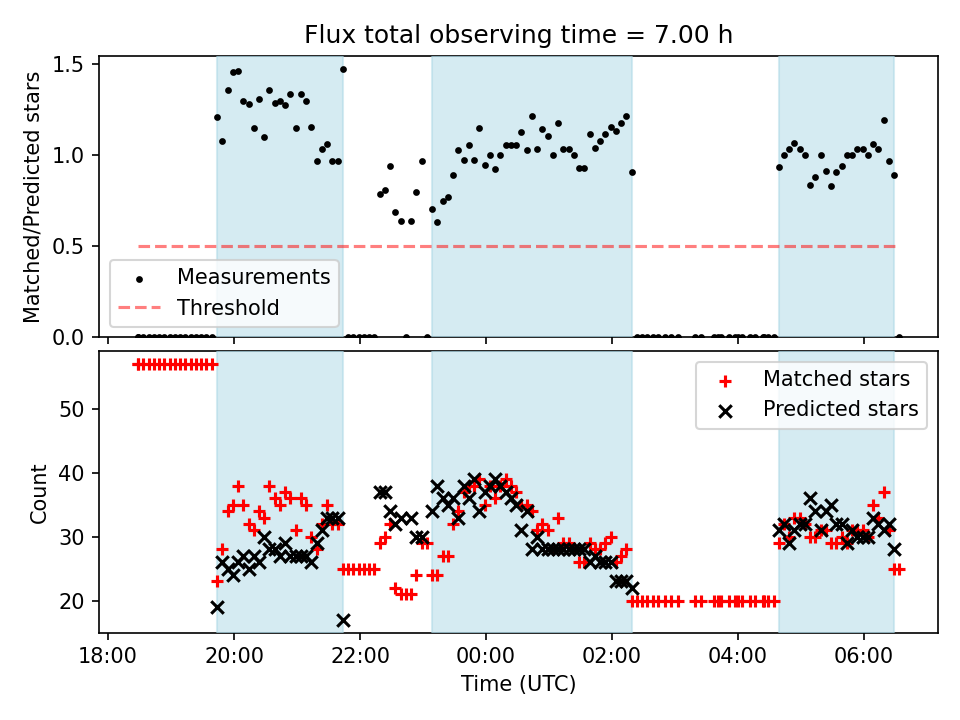 Flux total observing time = 7.00 h

Matched/Predicted stars

1.5
1.0
0.5
0.0

Measurements
Threshold

Count

50
40
30
20

Matched stars
Predicted stars

18:00 20:00 22:00 00:00 02:00 04:00 06:00

Time (UTC)